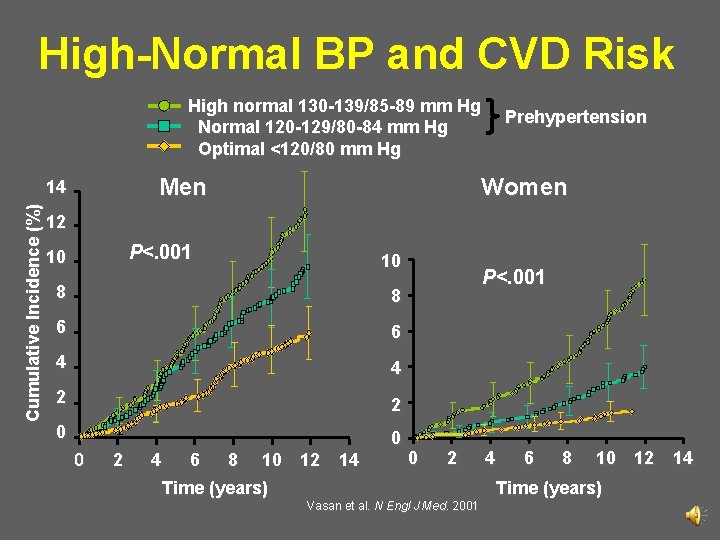 High-Normal BP and CVD Risk

High normal 130-139/85-89 mm Hg
Normal 120-129/80-84 mm Hg
Optimal <120/80 mm Hg
Prehypertension

Men

Cumulative Incidence (%)

14
12
10
8
6
4
2
0

P<.001

0 2 4 6 8 10 12 14

Time (years)

Women

10
8
6
4
2
0

P<.001

0 2 4 6 8 10 12 14

Time (years)

Vasan et al. N Engl J Med. 2001